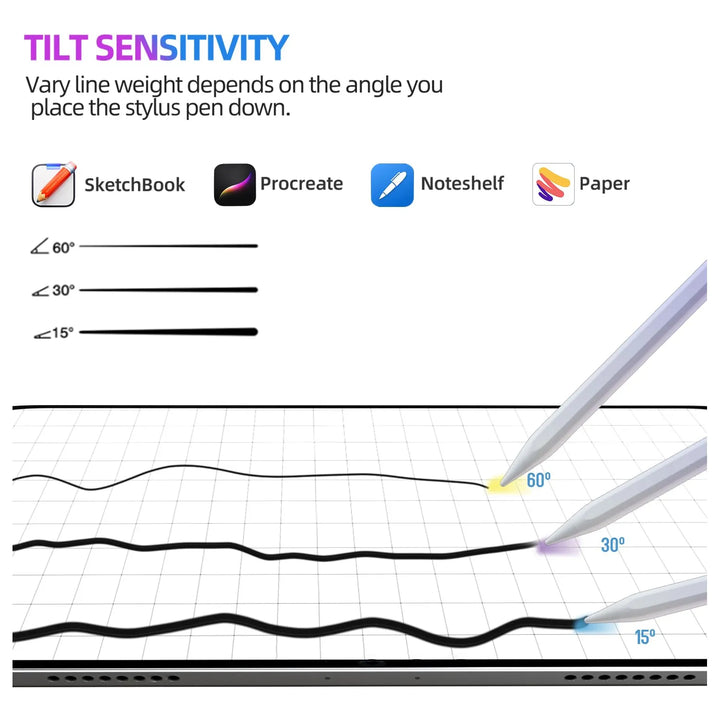 TILT SENSITIVITY

Vary line weight depends on the angle you place the stylus pen down.

SketchBook Procreate Noteshelf Paper

60°

30°

15°

60°

30°

15°